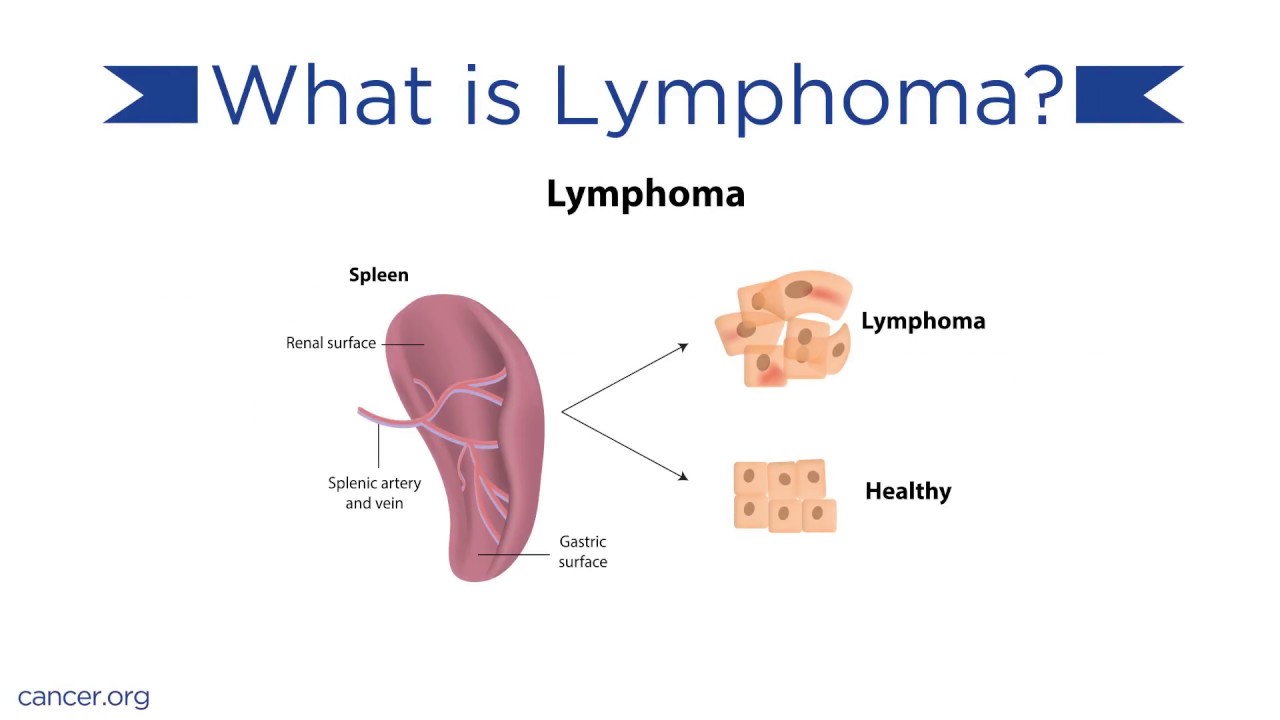 What is Lymphoma?

Lymphoma

Spleen

Renal surface

Splenic artery and vein

Gastric surface

Lymphoma

Healthy

cancer.org